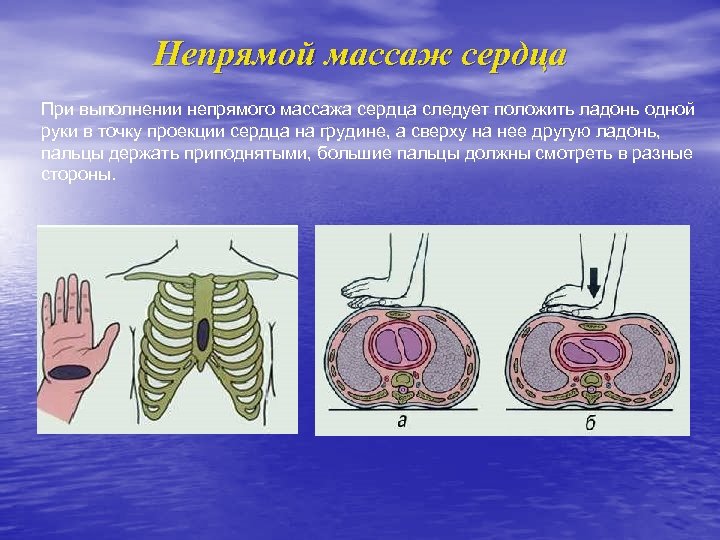 Непрямой массаж сердца

При выполнении непрямого массажа сердца следует положить ладонь одной руки в точку проекции сердца на грудине, а сверху на нее другую ладонь, пальцы держать приподнятыми, большие пальцы должны смотреть в разные стороны.

а

б